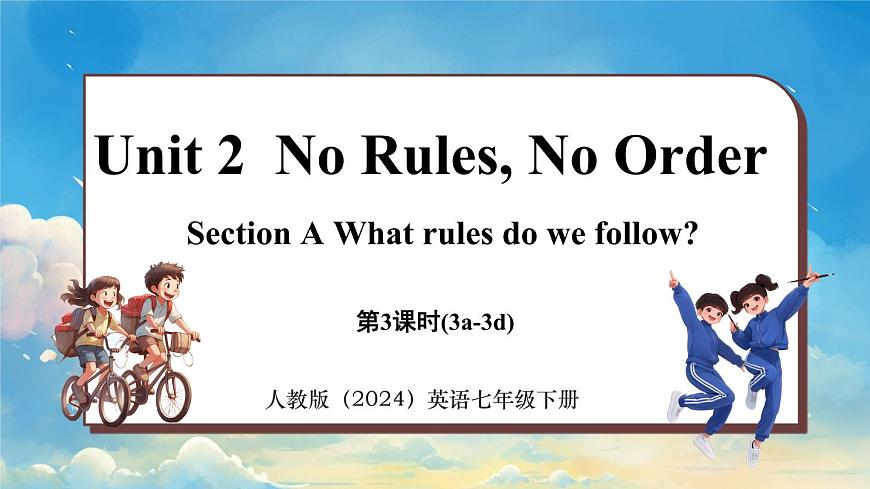 Unit 2 No Rules, No Order

Section A What rules do we follow?

第3课时(3a-3d)

人教版（2024）英语七年级下册